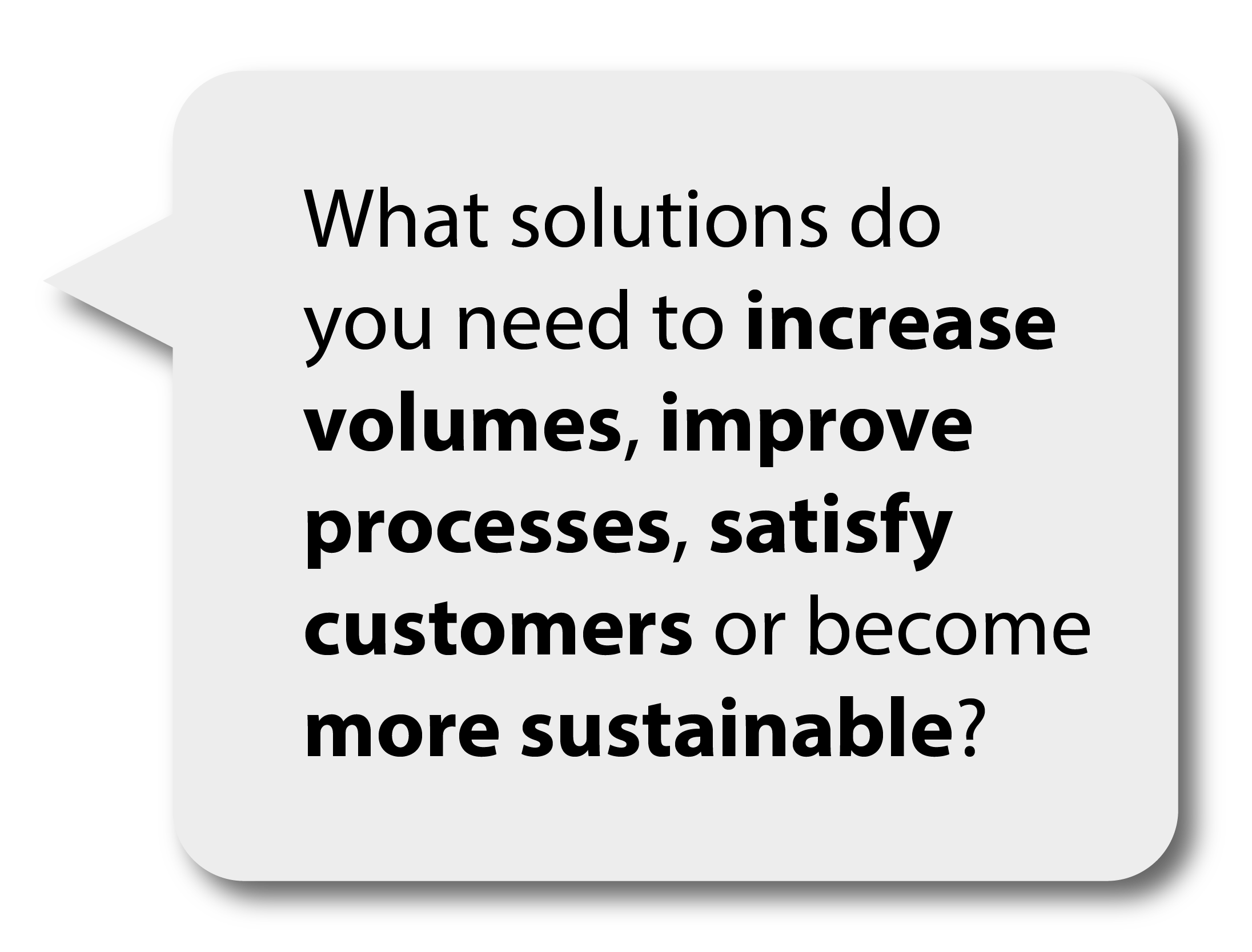 What solutions do you need to increase volumes, improve processes, satisfy customers or become more sustainable?